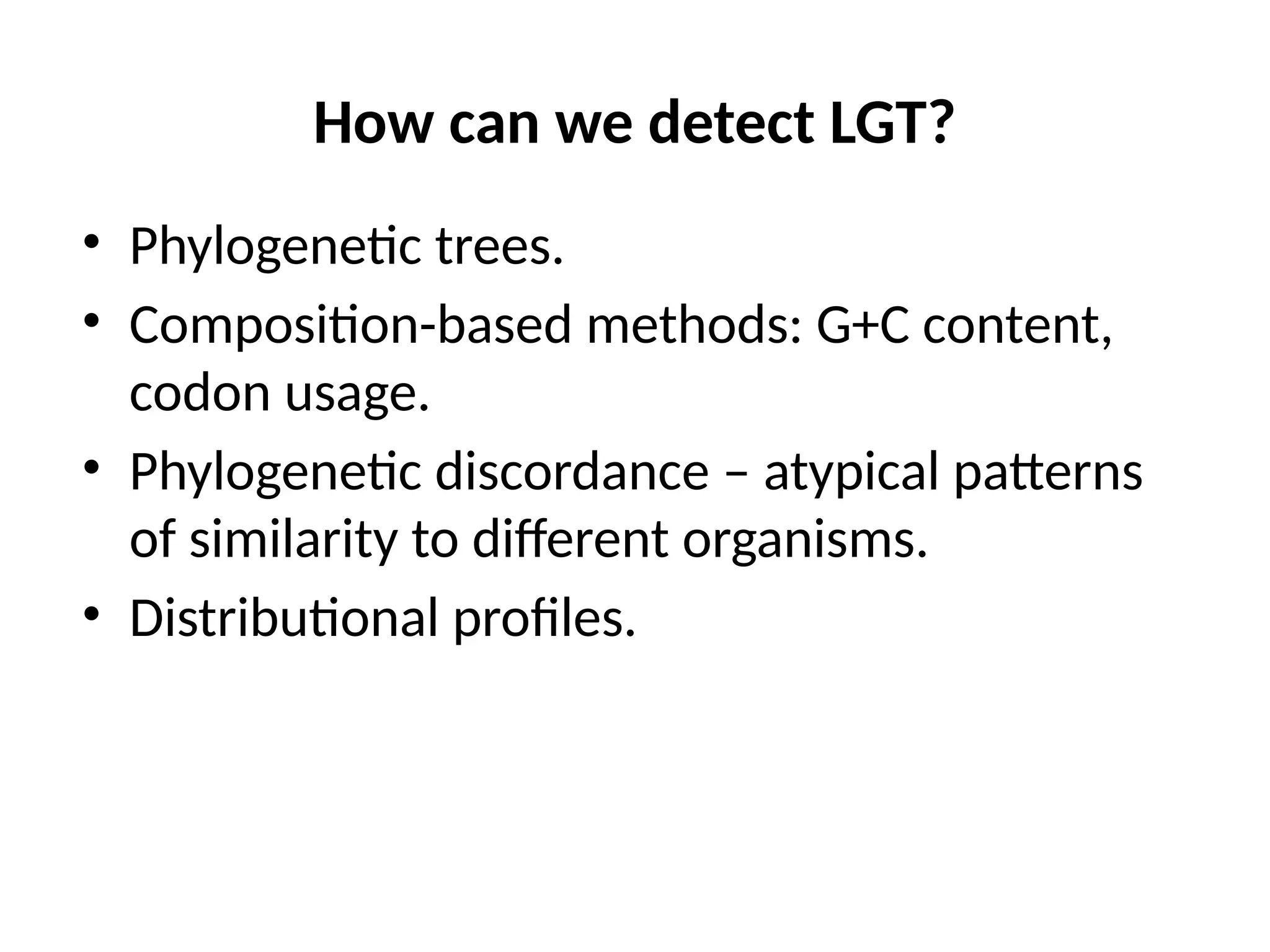 How can we detect LGT?

• Phylogenetic trees.
• Composition-based methods: G+C content, codon usage.
• Phylogenetic discordance – atypical patterns of similarity to different organisms.
• Distributional profiles.